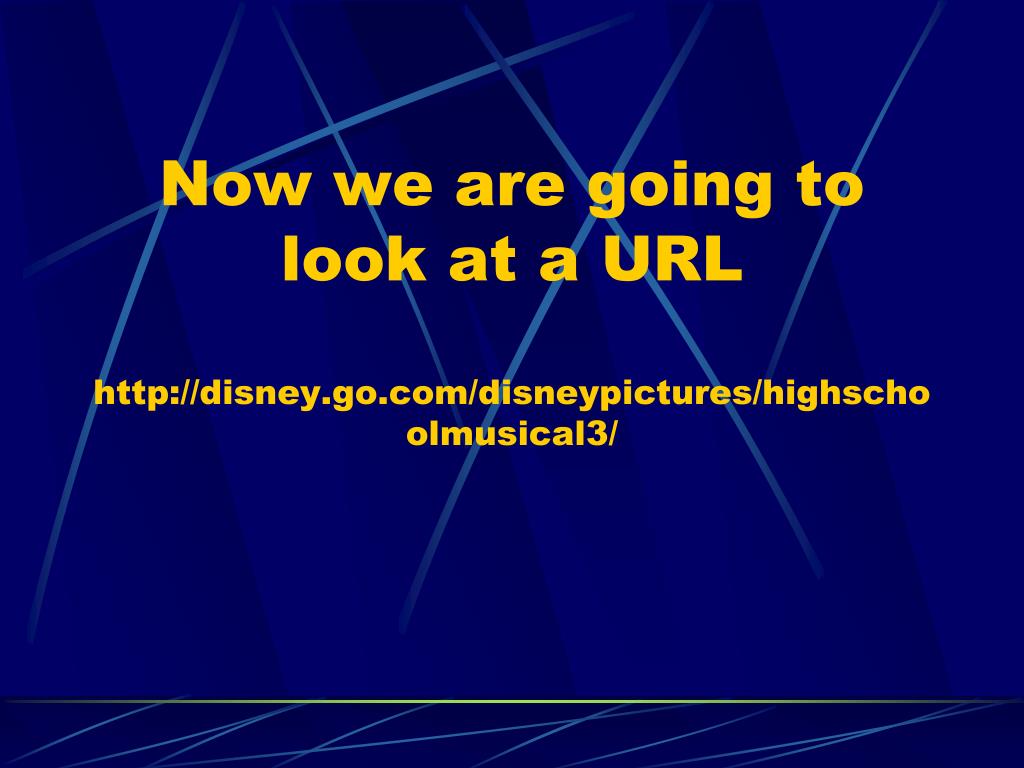 Now we are going to look at a URL

http://disney.go.com/disneypictures/highschoolmusical3/